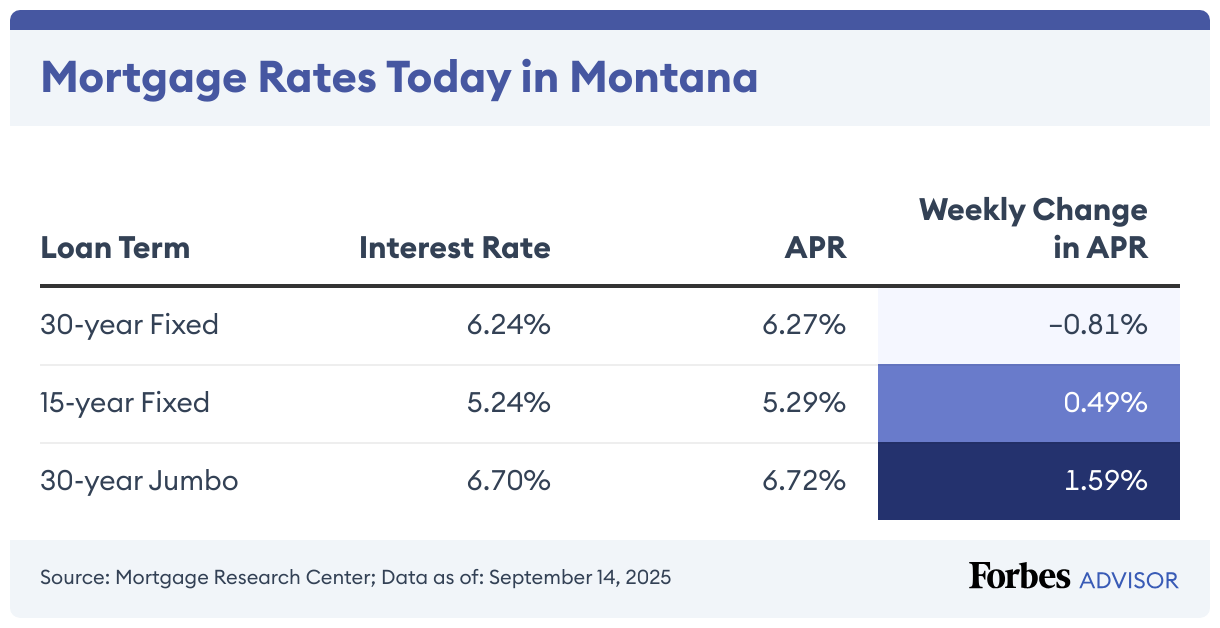 Mortgage Rates Today in Montana

| Loan Term | Interest Rate | APR | Weekly Change in APR |
|---|---|---|---|
| 30-year Fixed | 6.24% | 6.27% | −0.81% |
| 15-year Fixed | 5.24% | 5.29% | 0.49% |
| 30-year Jumbo | 6.70% | 6.72% | 1.59% |

Source: Mortgage Research Center; Data as of: September 14, 2025

Forbes ADVISOR